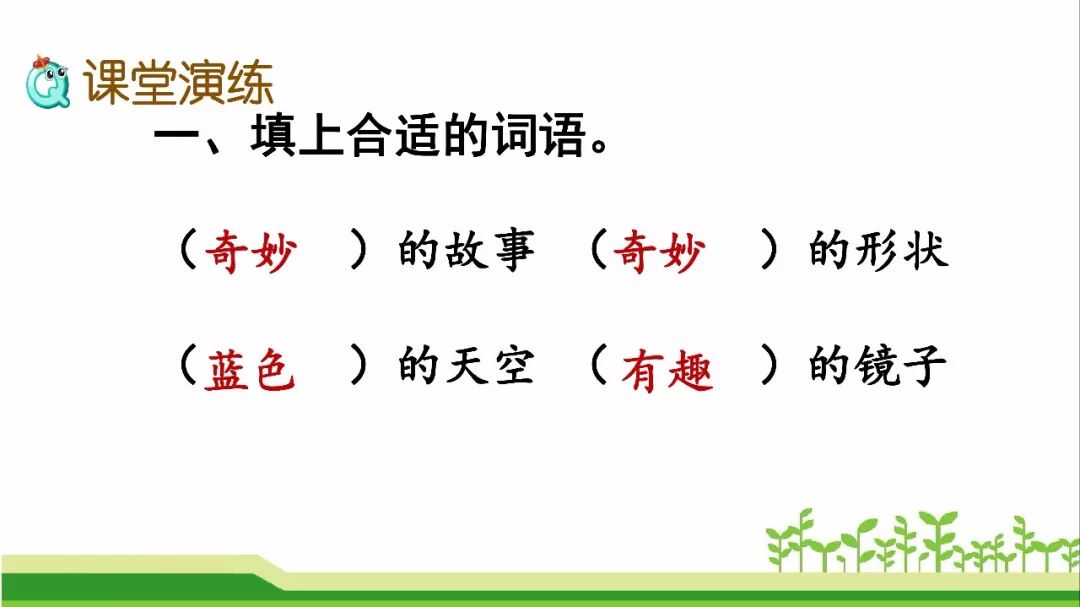 课堂演练

一、填上合适的词语。

（奇妙 ）的故事 （奇妙 ）的形状

（蓝色 ）的天空 （有趣 ）的镜子